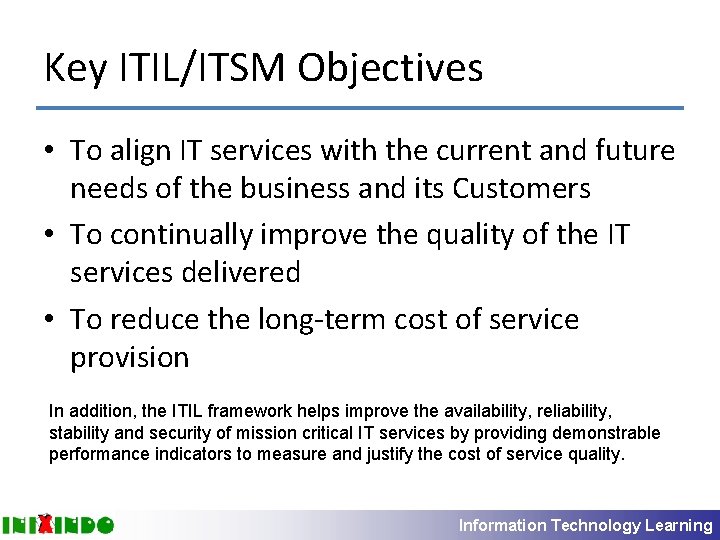 Key ITIL/ITSM Objectives

• To align IT services with the current and future needs of the business and its Customers

• To continually improve the quality of the IT services delivered

• To reduce the long-term cost of service provision

In addition, the ITIL framework helps improve the availability, reliability, stability and security of mission critical IT services by providing demonstrable performance indicators to measure and justify the cost of service quality.

INIXINDO

Information Technology Learning